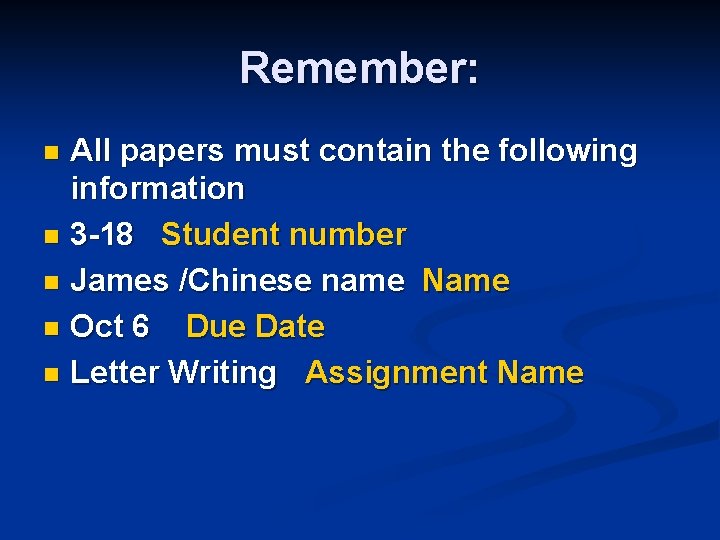 Remember:

- All papers must contain the following information
- 3-18 Student number
- James /Chinese name Name
- Oct 6 Due Date
- Letter Writing Assignment Name